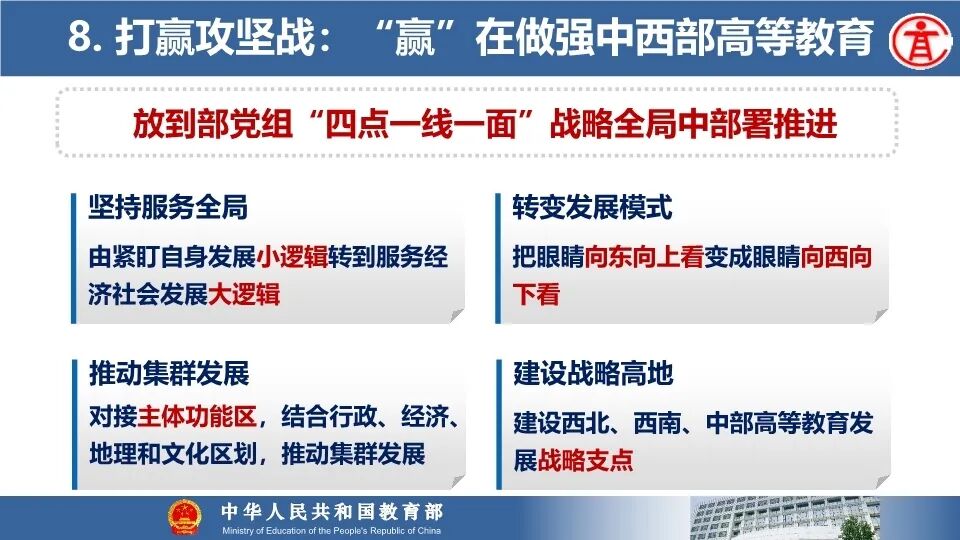 8. 打赢攻坚战：“赢”在做强中西部高等教育

放到部党组“四点一线一面”战略全局中部署推进

坚持服务全局

由紧盯自身发展小逻辑转到服务经济社会发展大逻辑

转变发展模式

把眼睛向东向上看变成眼睛向西向下看

推动集群发展

对接主体功能区，结合行政、经济、地理和文化区划，推动集群发展

建设战略高地

建设西北、西南、中部高等教育发展战略支点

中华人民共和国教育部
Ministry of Education of the People's Republic of China